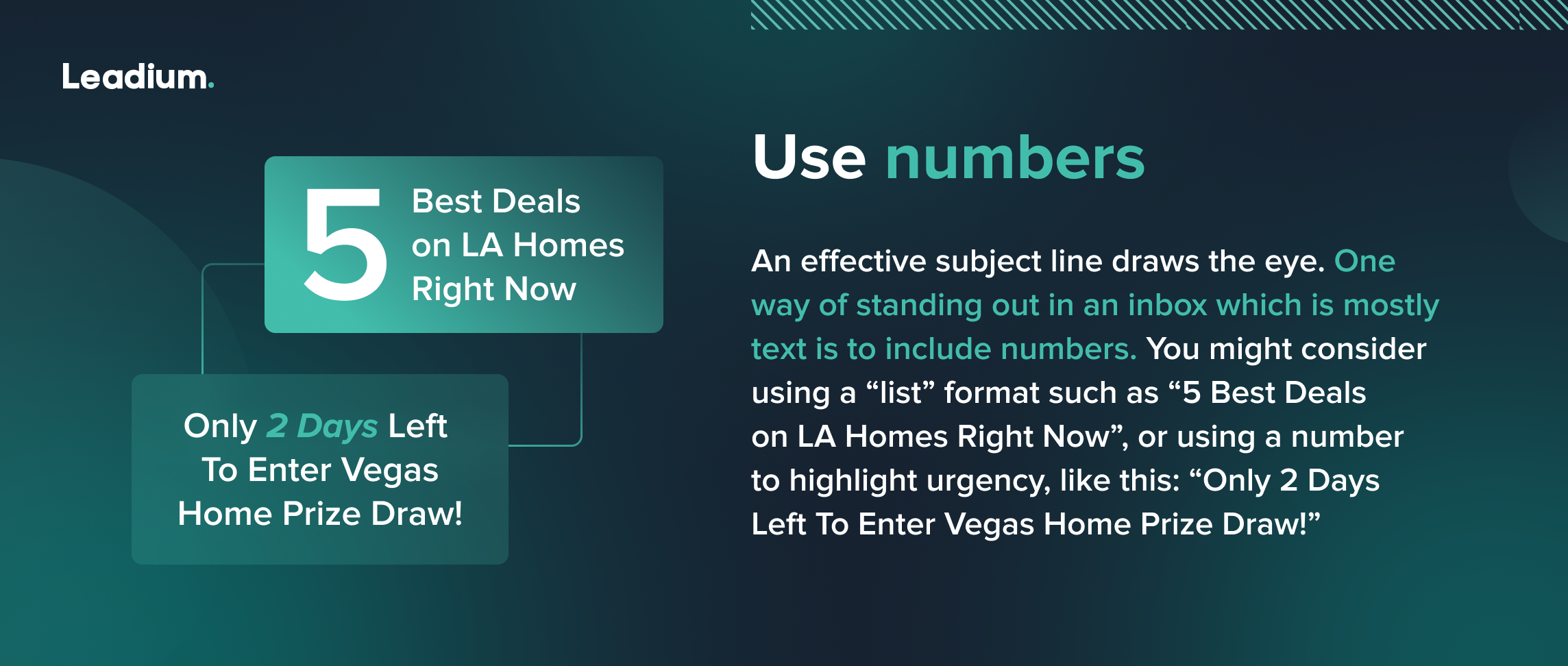 Leadium.

5 Best Deals on LA Homes Right Now

Only 2 Days Left To Enter Vegas Home Prize Draw!

Use numbers

An effective subject line draws the eye. One way of standing out in an inbox which is mostly text is to include numbers. You might consider using a “list” format such as “5 Best Deals on LA Homes Right Now”, or using a number to highlight urgency, like this: “Only 2 Days Left To Enter Vegas Home Prize Draw!”